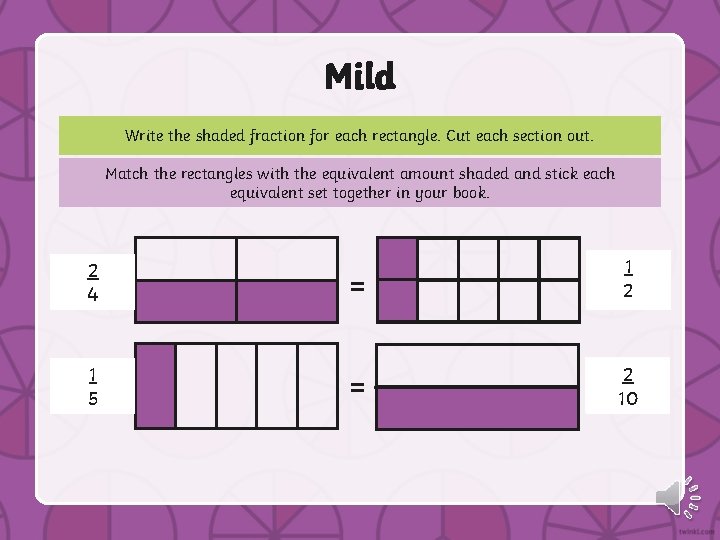 Mild

Write the shaded fraction for each rectangle. Cut each section out.

Match the rectangles with the equivalent amount shaded and stick each equivalent set together in your book.

$\frac{2}{4}$

=

$\frac{1}{2}$

$\frac{1}{5}$

=

$\frac{2}{10}$

twinkl.com